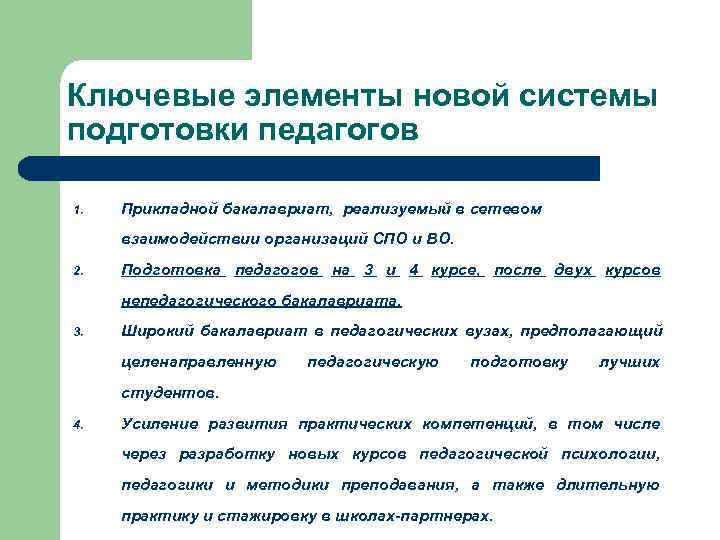 Ключевые элементы новой системы подготовки педагогов

1. Прикладной бакалавриат, реализуемый в сетевом взаимодействии организаций СПО и ВО.

2. Подготовка педагогов на 3 и 4 курсе, после двух курсов непедагогического бакалавриата.

3. Широкий бакалавриат в педагогических вузах, предполагающий целенаправленную педагогическую подготовку лучших студентов.

4. Усиление развития практических компетенций, в том числе через разработку новых курсов педагогической психологии, педагогики и методики преподавания, а также длительную практику и стажировку в школах-партнерах.